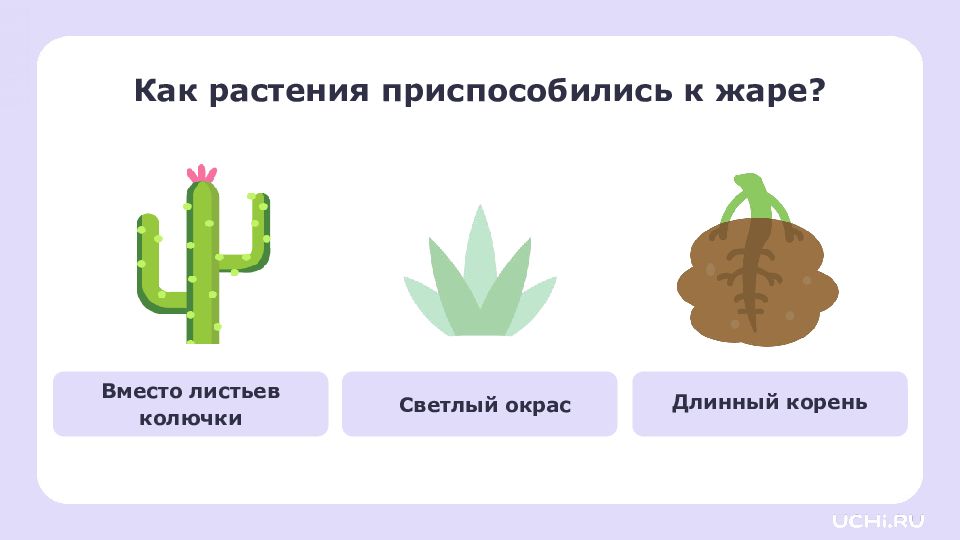 Как растения приспособились к жаре?

Вместо листьев колючки

Светлый окрас

Длинный корень

UCHi.RU